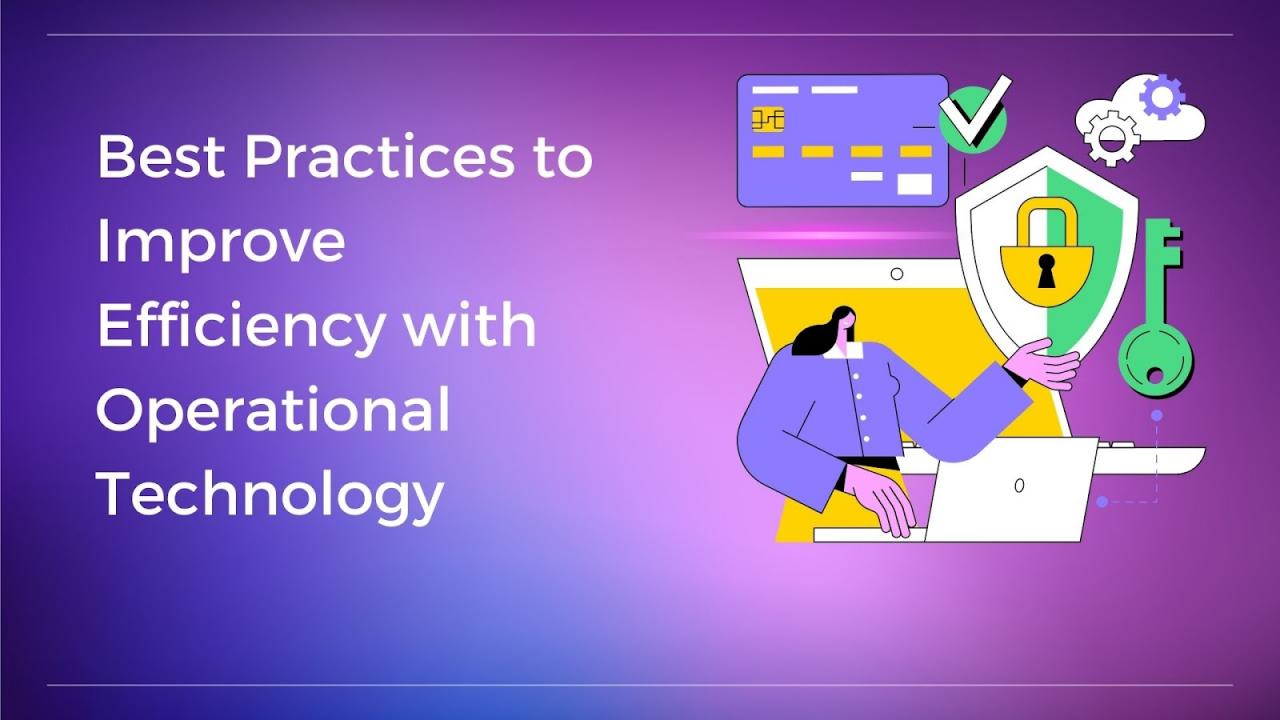 Best Practices to Improve Efficiency with Operational Technology